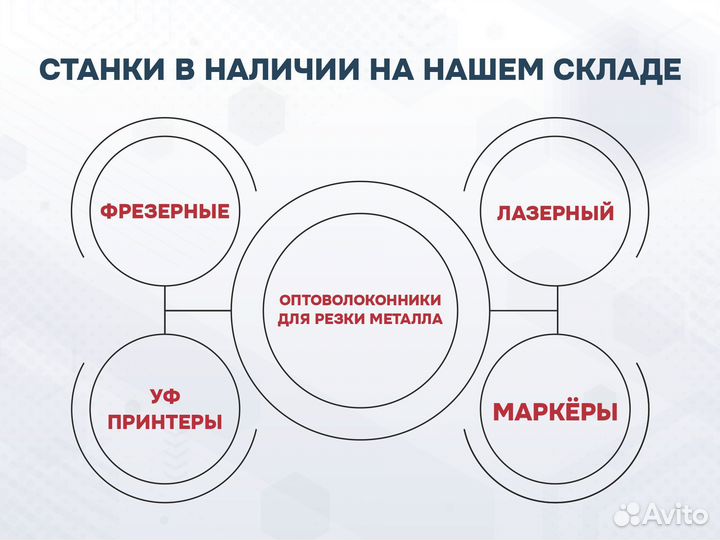 СТАНКИ В НАЛИЧИИ НА НАШЕМ СКЛАДЕ

ФРЕЗЕРНЫЕ

ЛАЗЕРНЫЙ

ОПТОВОЛОКОННИКИ ДЛЯ РЕЗКИ МЕТАЛЛА

УФ ПРИНТЕРЫ

МАРКЁРЫ

Avito